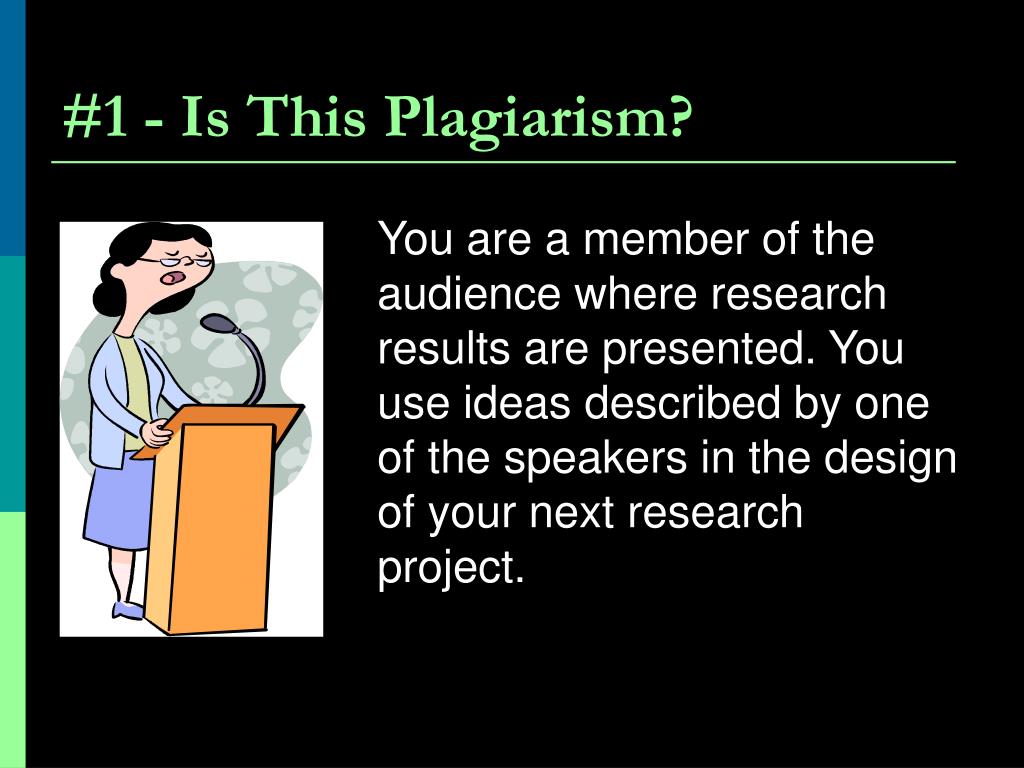 #1 - Is This Plagiarism?

You are a member of the audience where research results are presented. You use ideas described by one of the speakers in the design of your next research project.